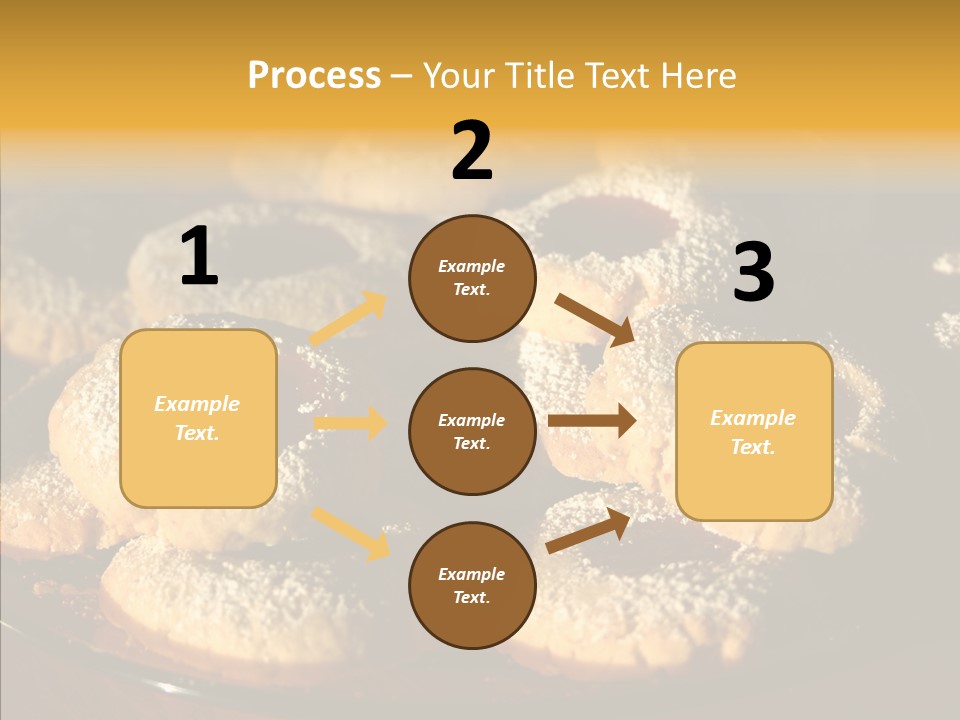 Process – Your Title Text Here

1

Example Text.

2

Example Text.

Example Text.

Example Text.

3

Example Text.